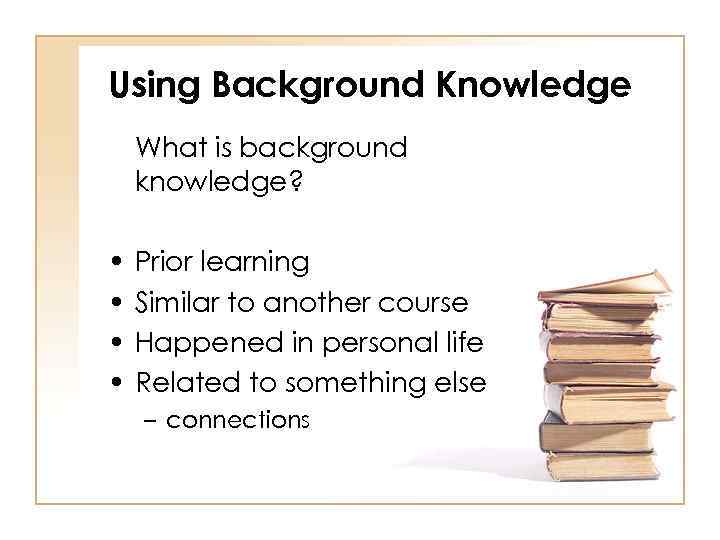 Using Background Knowledge

What is background knowledge?

• Prior learning
• Similar to another course
• Happened in personal life
• Related to something else
– connections